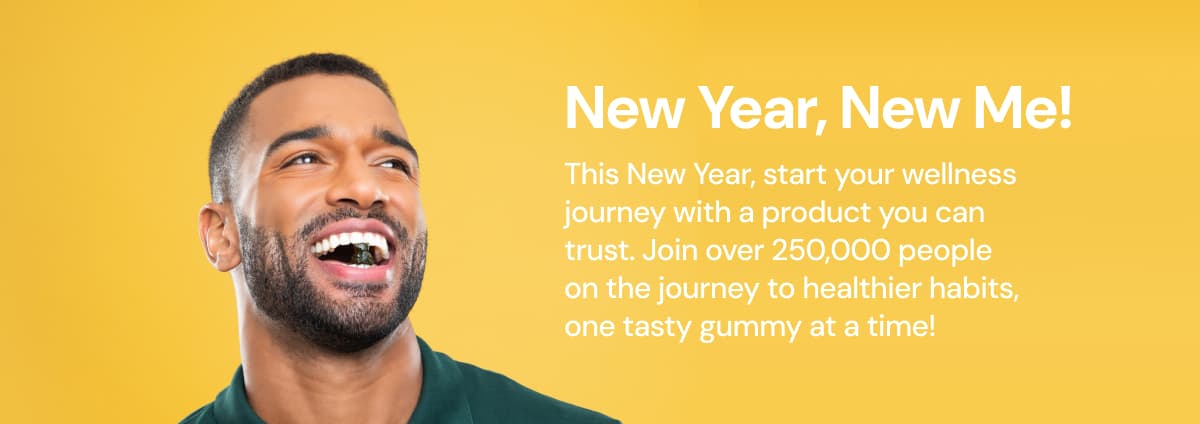 New Year, New Me!

This New Year, start your wellness journey with a product you can trust. Join over 250,000 people on the journey to healthier habits, one tasty gummy at a time!